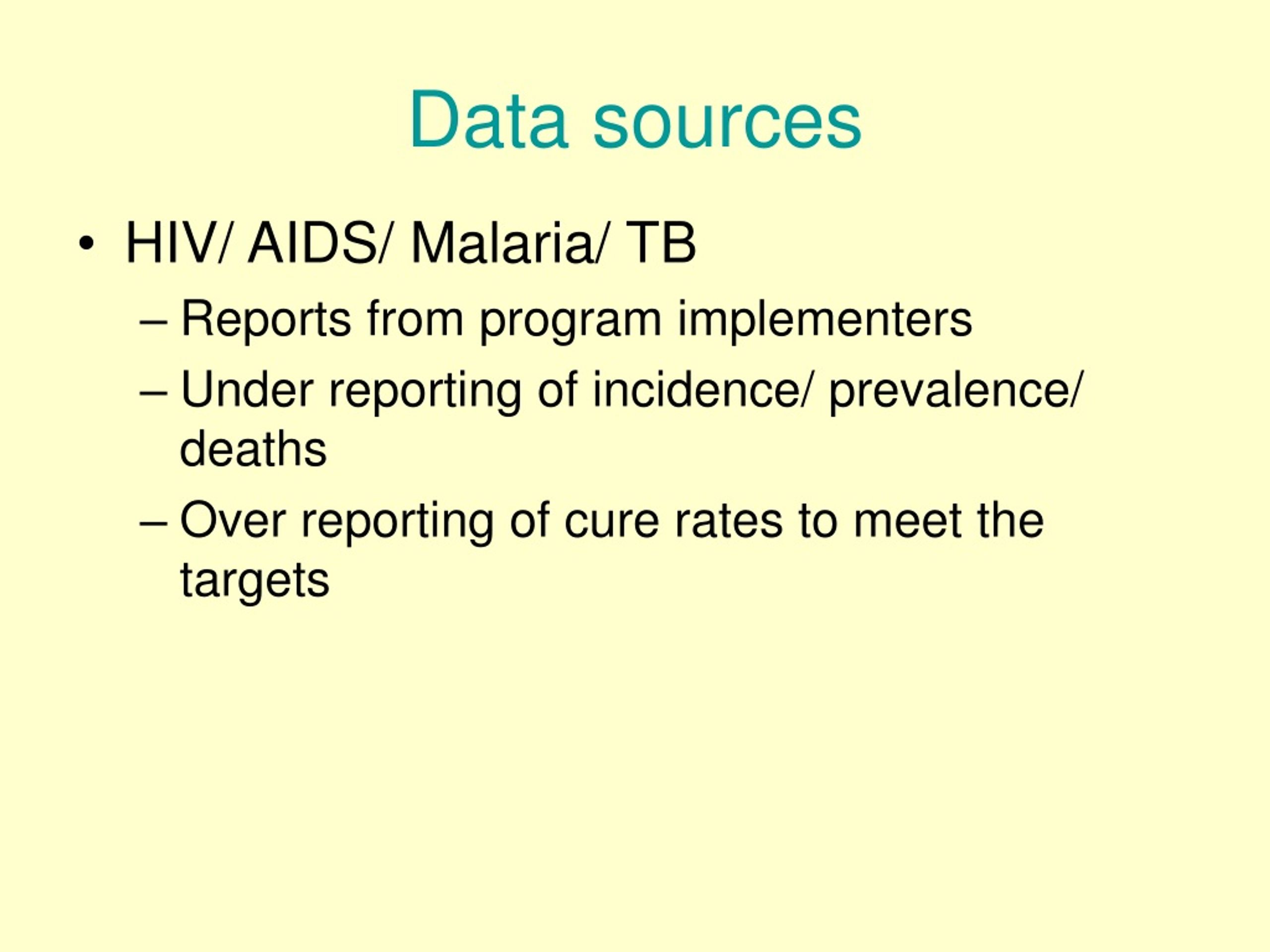 Data sources

• HIV/ AIDS/ Malaria/ TB
– Reports from program implementers
– Under reporting of incidence/ prevalence/ deaths
– Over reporting of cure rates to meet the targets